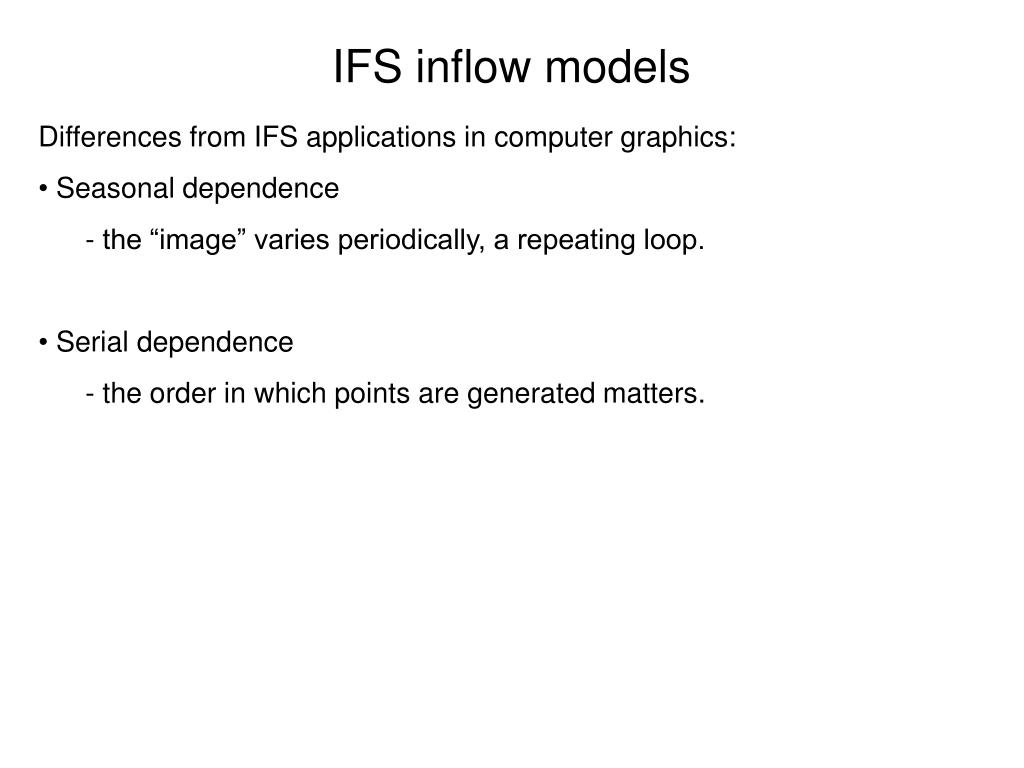 IFS inflow models

Differences from IFS applications in computer graphics:

• Seasonal dependence

- the “image” varies periodically, a repeating loop.

• Serial dependence

- the order in which points are generated matters.